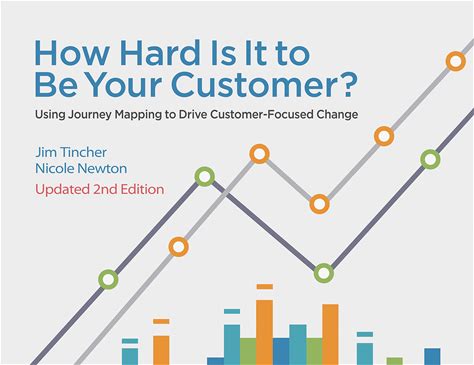 How Hard Is It to Be Your Customer?

Using Journey Mapping to Drive Customer-Focused Change

Jim Tincher
Nicole Newton

Updated 2nd Edition